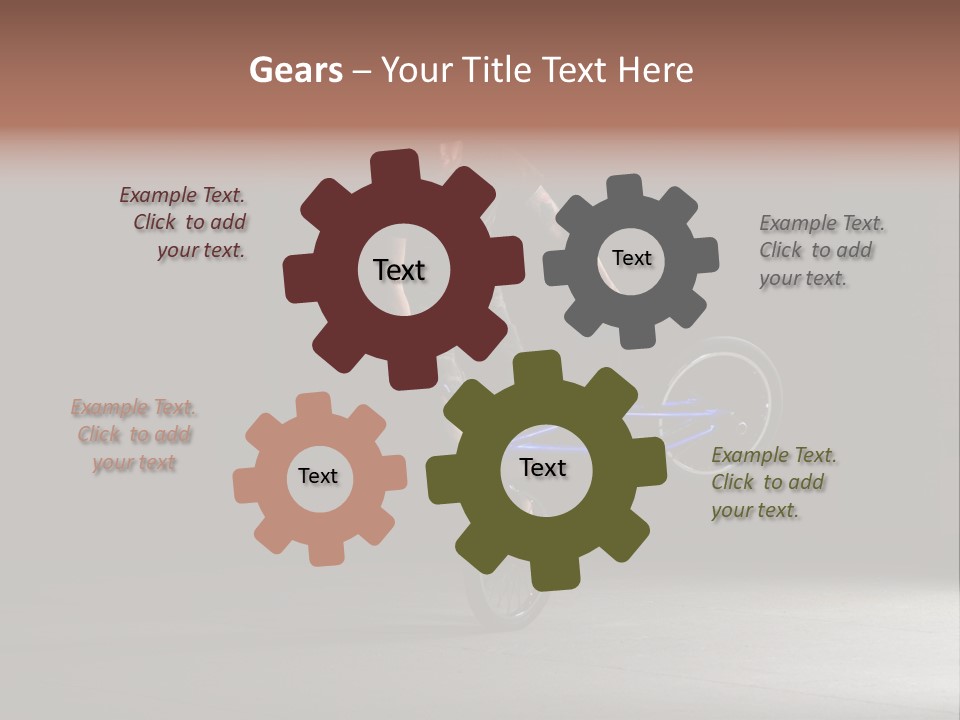 Gears – Your Title Text Here

Example Text. Click to add your text.

Text

Text

Example Text. Click to add your text.

Example Text. Click to add your text

Text

Text

Example Text. Click to add your text.